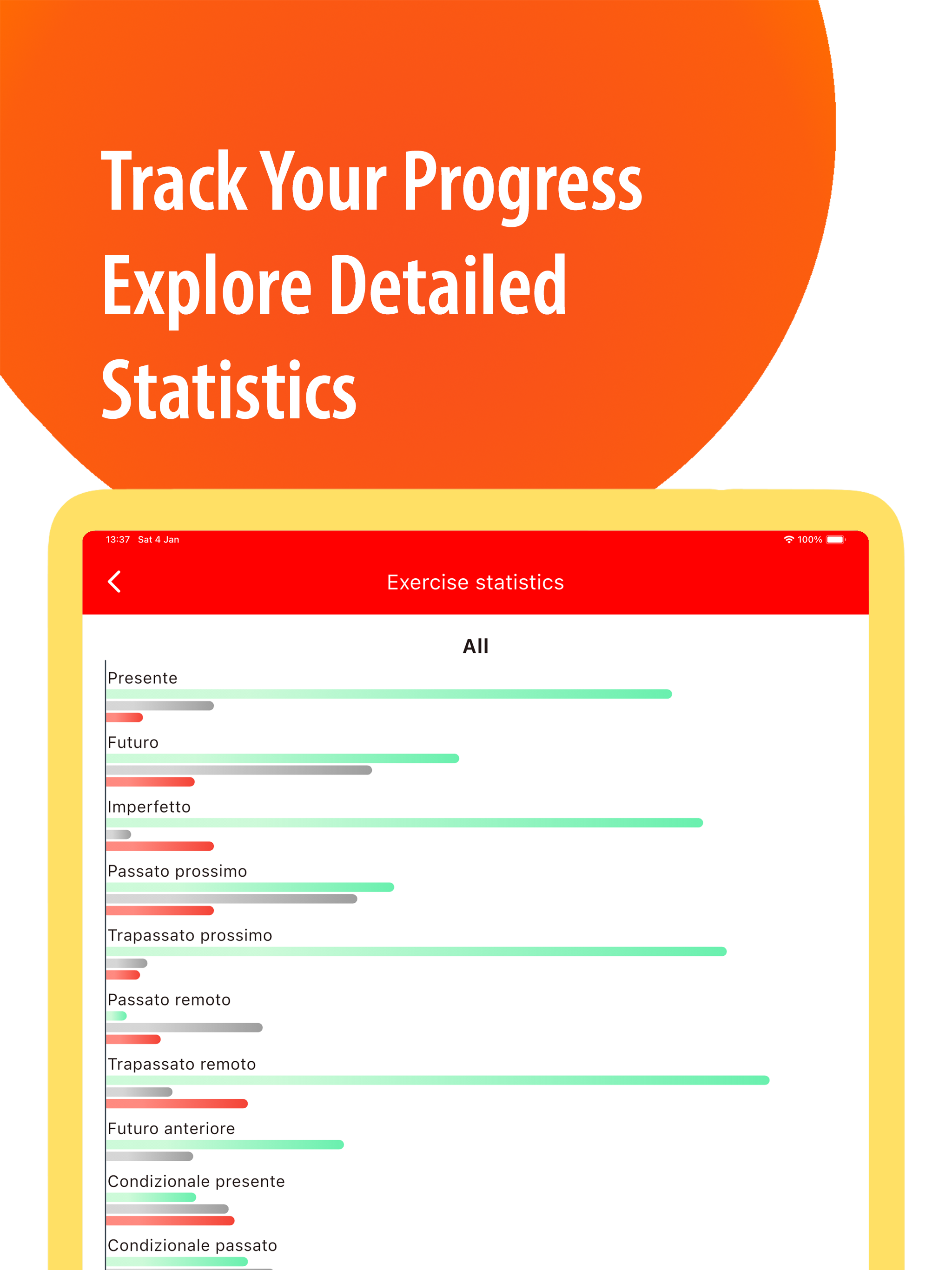 Track Your Progress
Explore Detailed
Statistics

13:37 Sat 4 Jan

100%

Exercise statistics

All

Presente

Futuro

Imperfetto

Passato prossimo

Trapassato prossimo

Passato remoto

Trapassato remoto

Futuro anteriore

Condizionale presente

Condizionale passato